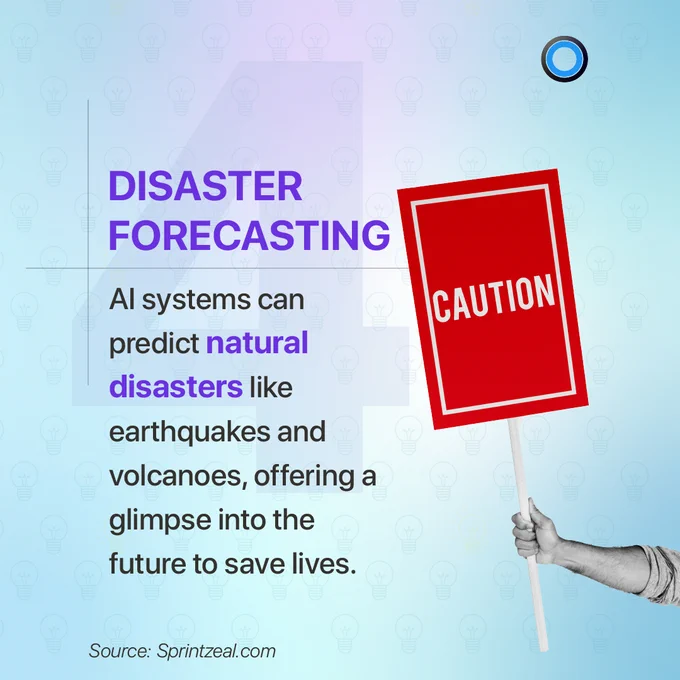 4

DISASTER FORECASTING

AI systems can predict natural disasters like earthquakes and volcanoes, offering a glimpse into the future to save lives.

CAUTION

Source: Sprintzeal.com